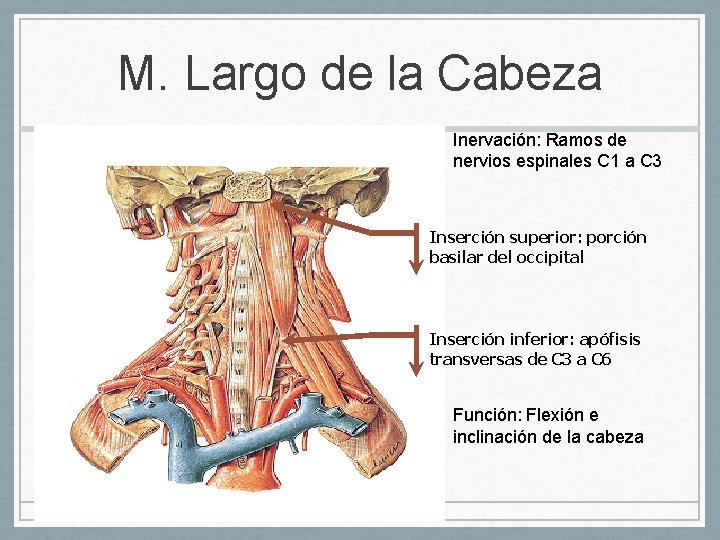 M. Largo de la Cabeza

Inervación: Ramos de nervios espinales C1 a C3

Inserción superior: porción basilar del occipital

Inserción inferior: apófisis transversas de C3 a C6

Función: Flexión e inclinación de la cabeza